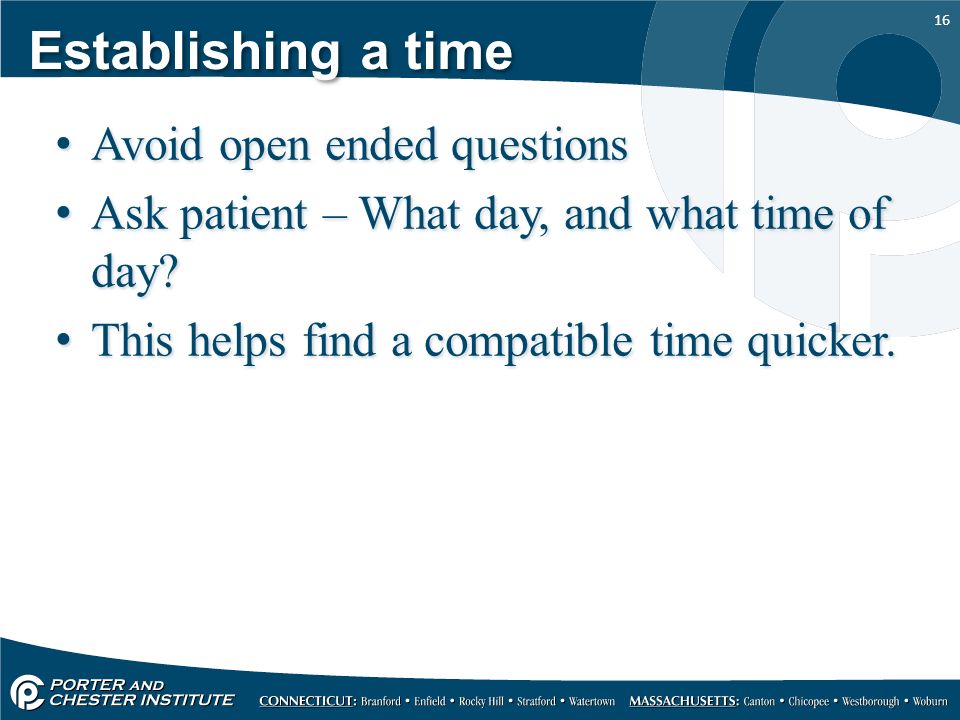 16

Establishing a time

• Avoid open ended questions
• Ask patient – What day, and what time of day?
• This helps find a compatible time quicker.

PORTER AND CHESTER INSTITUTE CONNECTICUT: Branford • Enfield • Rocky Hill • Stratford • Watertown MASSACHUSETTS: Canton • Chicopee • Westborough • Woburn